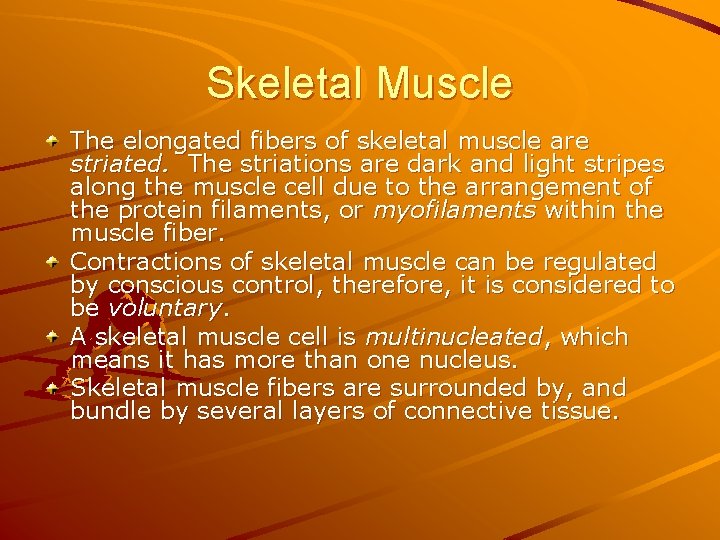 Skeletal Muscle

The elongated fibers of skeletal muscle are striated. The striations are dark and light stripes along the muscle cell due to the arrangement of the protein filaments, or myofilaments within the muscle fiber.

Contractions of skeletal muscle can be regulated by conscious control, therefore, it is considered to be voluntary.

A skeletal muscle cell is multinucleated, which means it has more than one nucleus.

Skeletal muscle fibers are surrounded by, and bundle by several layers of connective tissue.